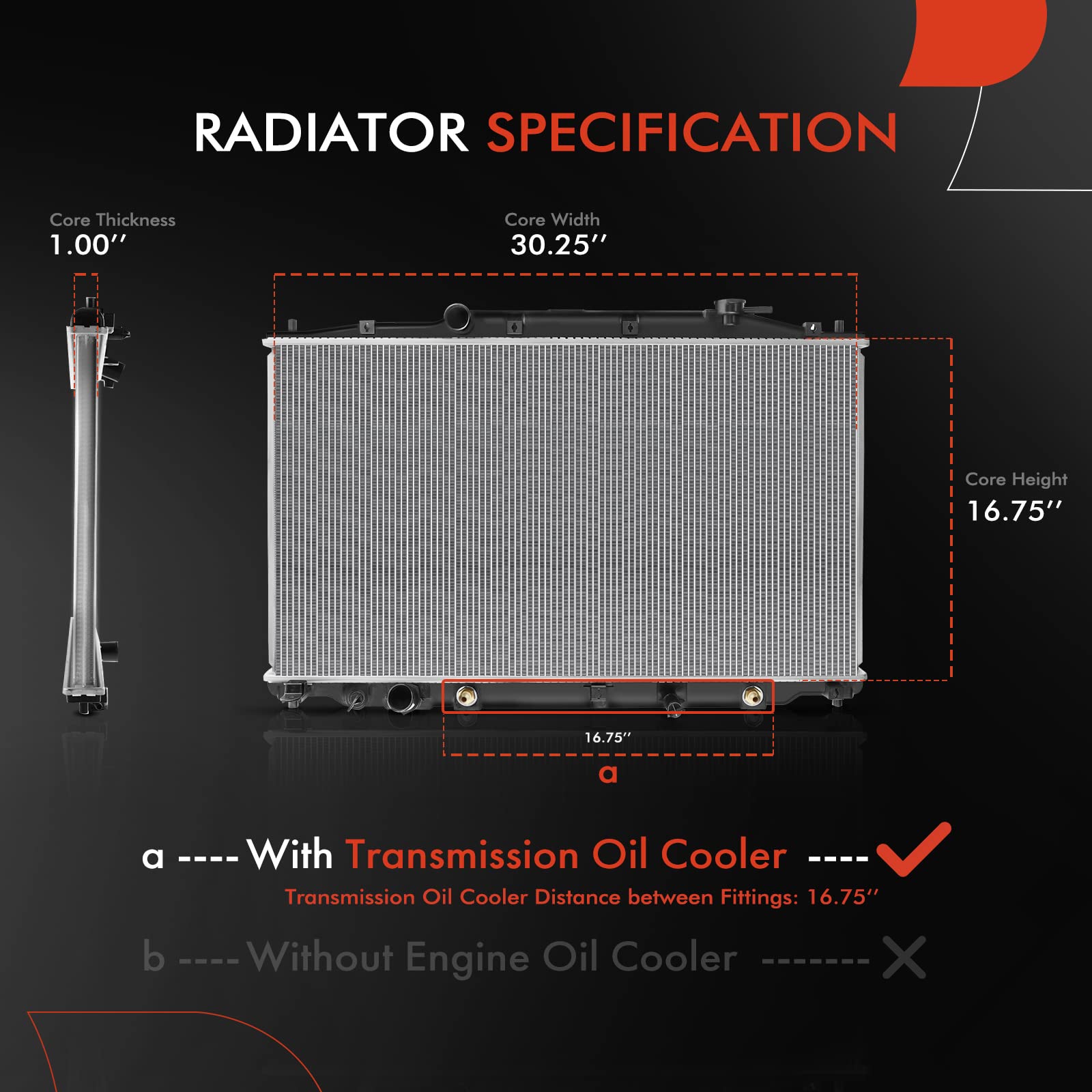 RADIATOR SPECIFICATION

Core Thickness
1.00''

Core Width
30.25''

Core Height
16.75''

16.75''

a

a ---- With Transmission Oil Cooler ----

Transmission Oil Cooler Distance between Fittings: 16.75''

b ---- Without Engine Oil Cooler -------